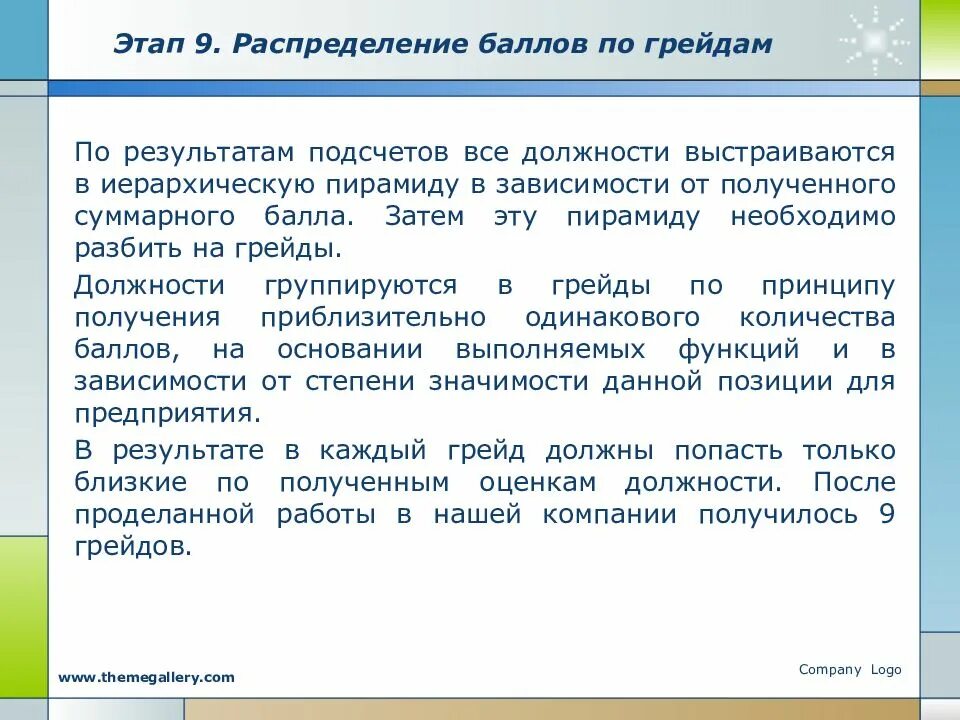 Этап 9. Распределение баллов по грейдам

По результатам подсчетов все должности выстраиваются в иерархическую пирамиду в зависимости от полученного суммарного балла. Затем эту пирамиду необходимо разбить на грейды.

Должности группируются в грейды по принципу получения приблизительно одинакового количества баллов, на основании выполняемых функций и в зависимости от степени значимости данной позиции для предприятия.

В результате в каждый грейд должны попасть только близкие по полученным оценкам должности. После проделанной работы в нашей компании получилось 9 грейдов.

www.themegallery.com

Company Logo